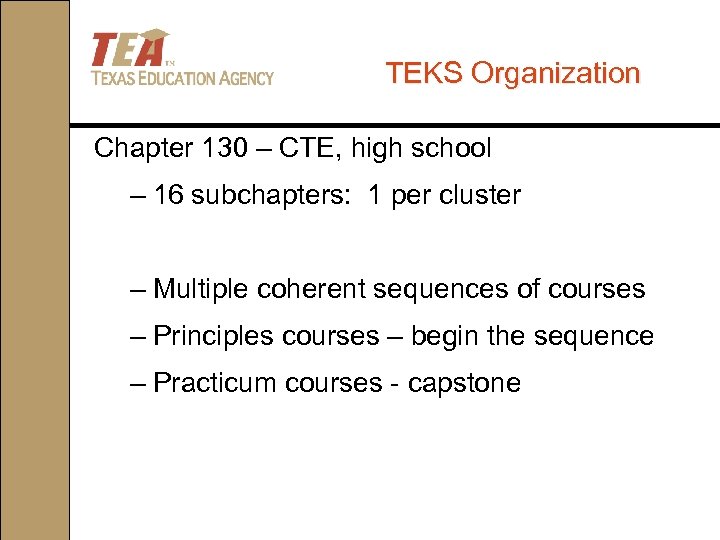 TEA™
TEXAS EDUCATION AGENCY

TEKS Organization

Chapter 130 – CTE, high school

– 16 subchapters: 1 per cluster

– Multiple coherent sequences of courses

– Principles courses – begin the sequence

– Practicum courses - capstone